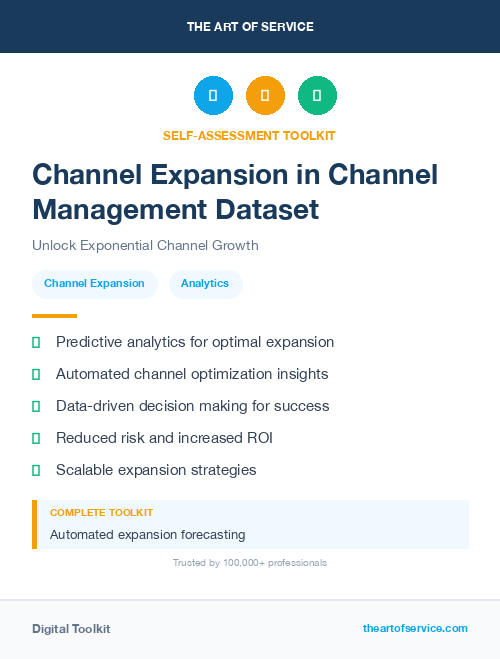 THE ART OF SERVICE

SELF-ASSESSMENT TOOLKIT

Channel Expansion in Channel Management Dataset

Unlock Exponential Channel Growth

Channel Expansion

Analytics

Predictive analytics for optimal expansion

Automated channel optimization insights

Data-driven decision making for success

Reduced risk and increased ROI

Scalable expansion strategies

COMPLETE TOOLKIT

Automated expansion forecasting

Trusted by 100,000+ professionals

Digital Toolkit

theartofservice.com